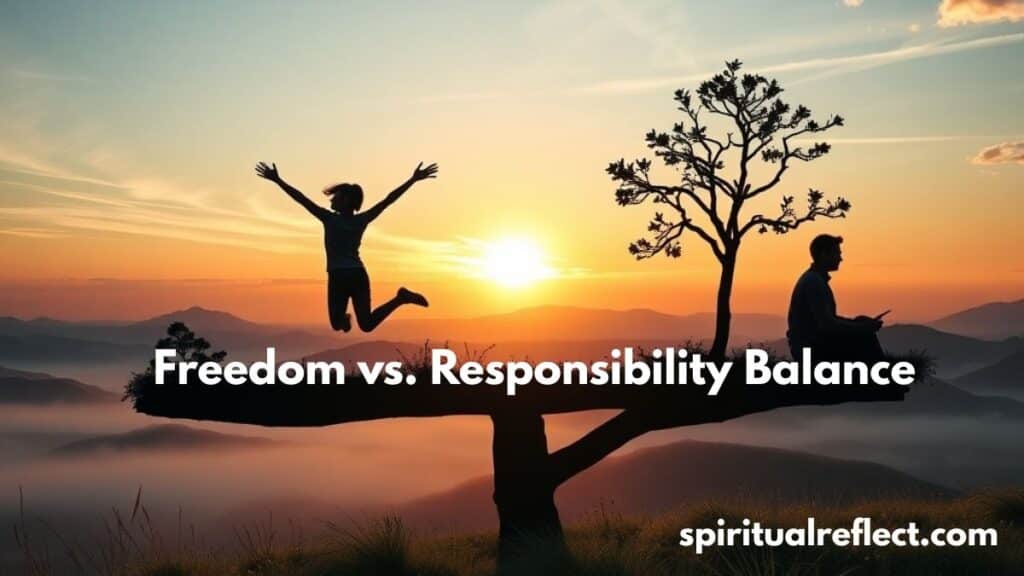 Freedom vs. Responsibility Balance

spiritualreflect.com